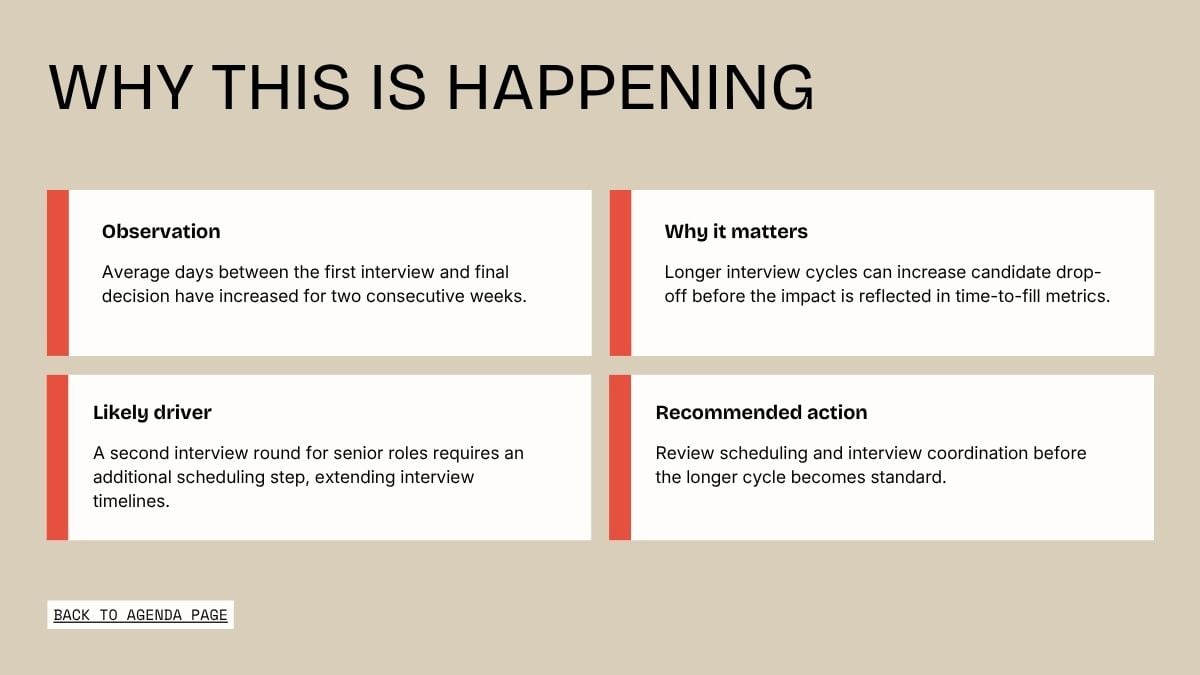 WHY THIS IS HAPPENING

Observation

Average days between the first interview and final decision have increased for two consecutive weeks.

Why it matters

Longer interview cycles can increase candidate drop-off before the impact is reflected in time-to-fill metrics.

Likely driver

A second interview round for senior roles requires an additional scheduling step, extending interview timelines.

Recommended action

Review scheduling and interview coordination before the longer cycle becomes standard.

BACK TO AGENDA PAGE